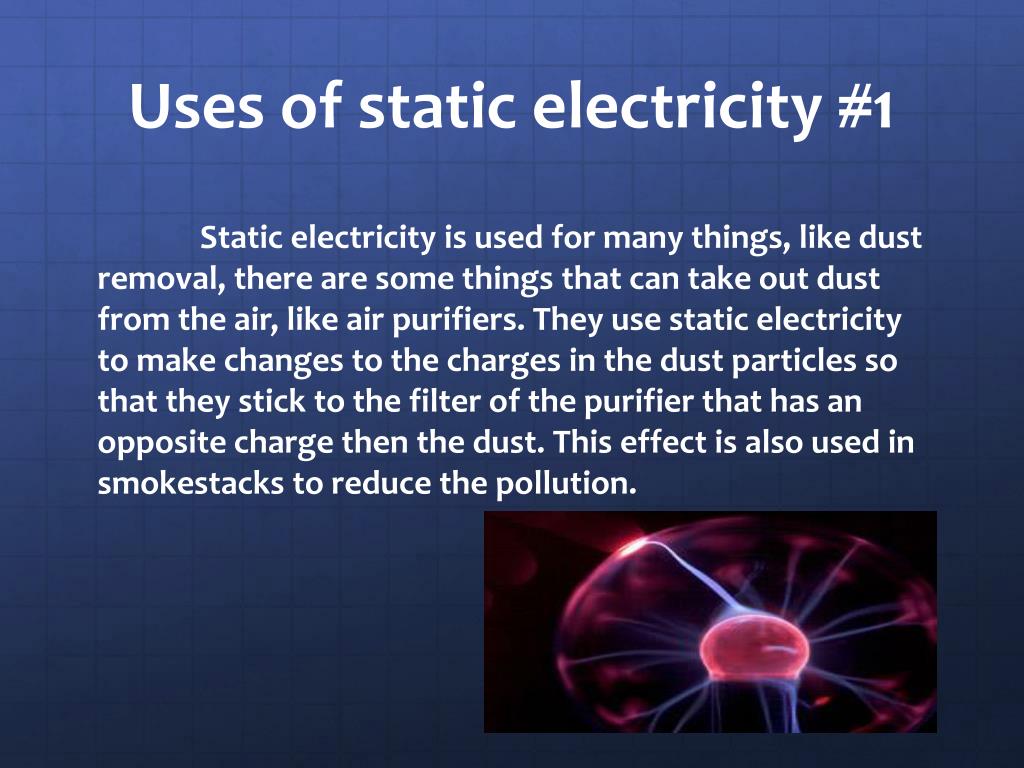 Uses of static electricity #1

Static electricity is used for many things, like dust removal, there are some things that can take out dust from the air, like air purifiers. They use static electricity to make changes to the charges in the dust particles so that they stick to the filter of the purifier that has an opposite charge then the dust. This effect is also used in smokestacks to reduce the pollution.